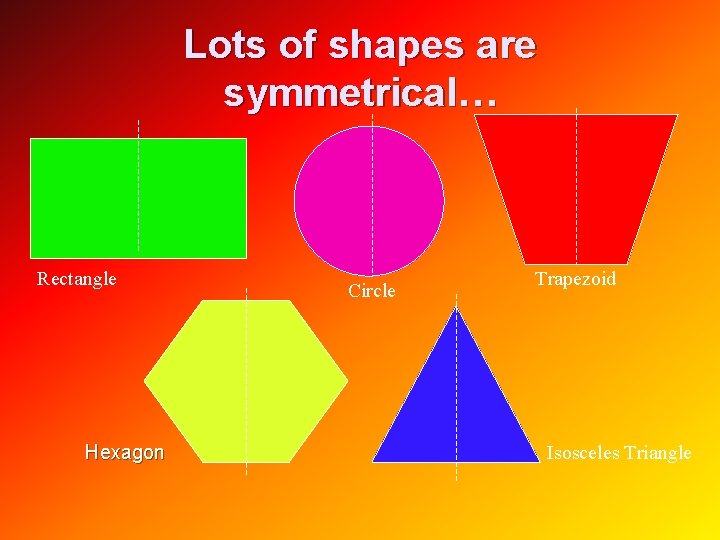 Lots of shapes are symmetrical…

Rectangle

Circle

Trapezoid

Hexagon

Isosceles Triangle